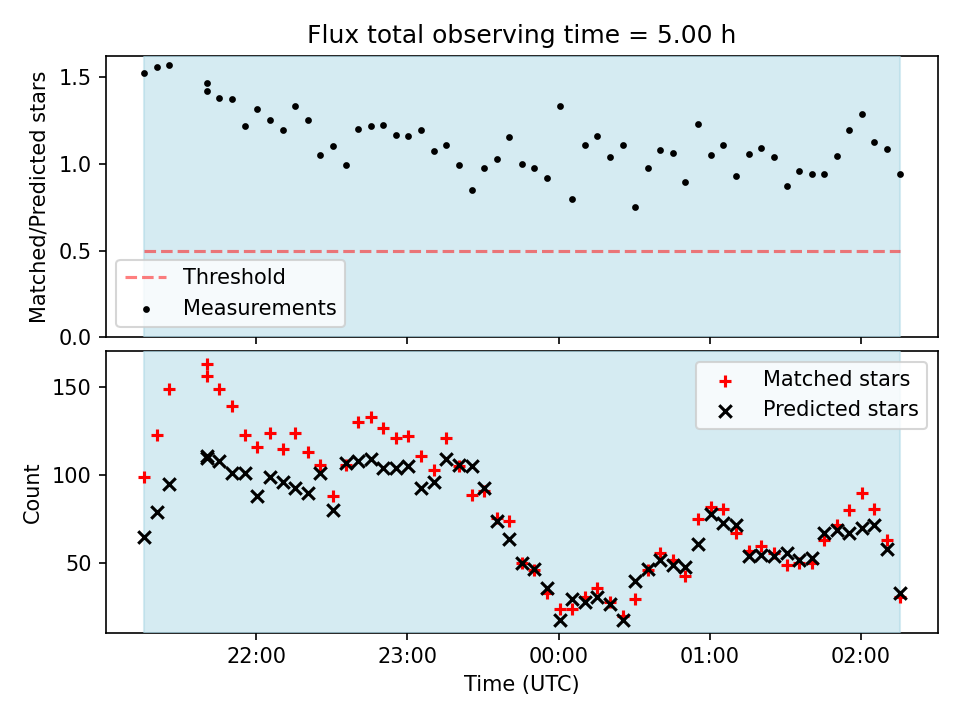 Flux total observing time = 5.00 h

Matched/Predicted stars

1.5
1.0
0.5
0.0

Threshold
Measurements

Count

150
100
50

Matched stars
Predicted stars

22:00
23:00
00:00
01:00
02:00

Time (UTC)